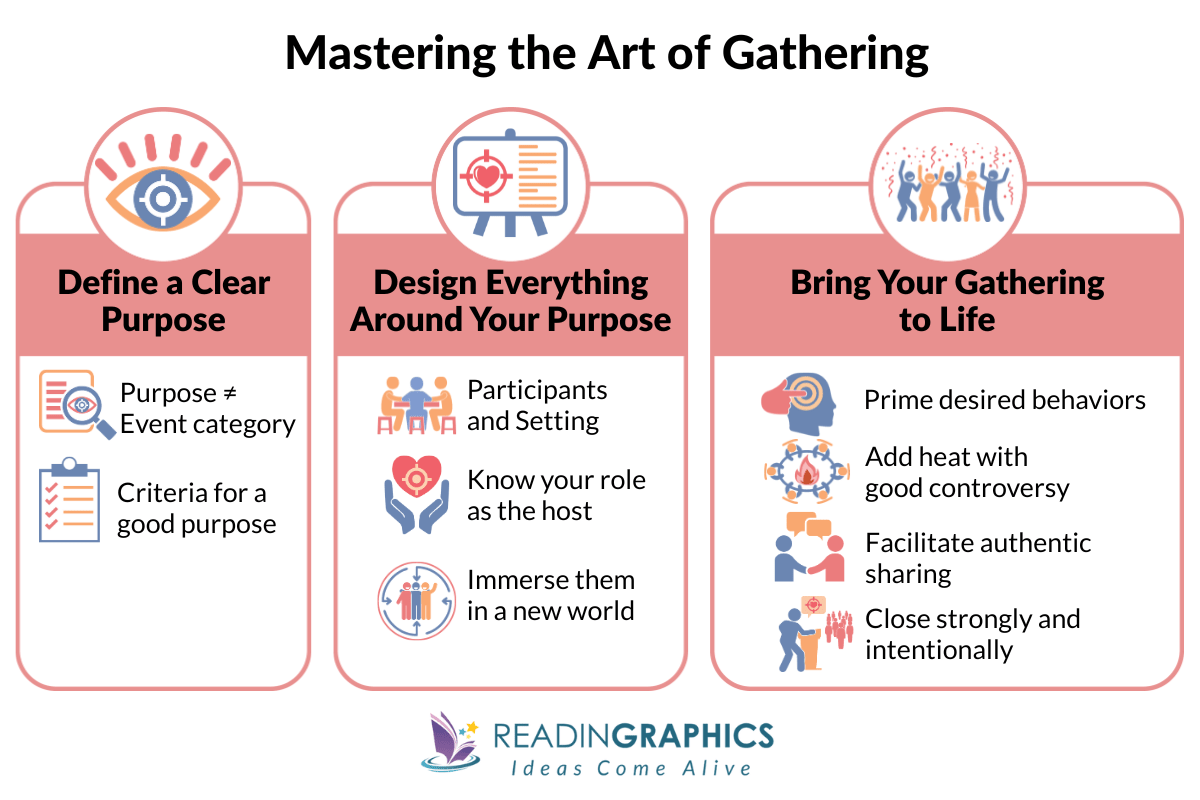 Mastering the Art of Gathering

Define a Clear Purpose

Purpose ≠ Event category

Criteria for a good purpose

Design Everything Around Your Purpose

Participants and Setting

Know your role as the host

Immerse them in a new world

Bring Your Gathering to Life

Prime desired behaviors

Add heat with good controversy

Facilitate authentic sharing

Close strongly and intentionally

READINGRAPHICS
Ideas Come Alive